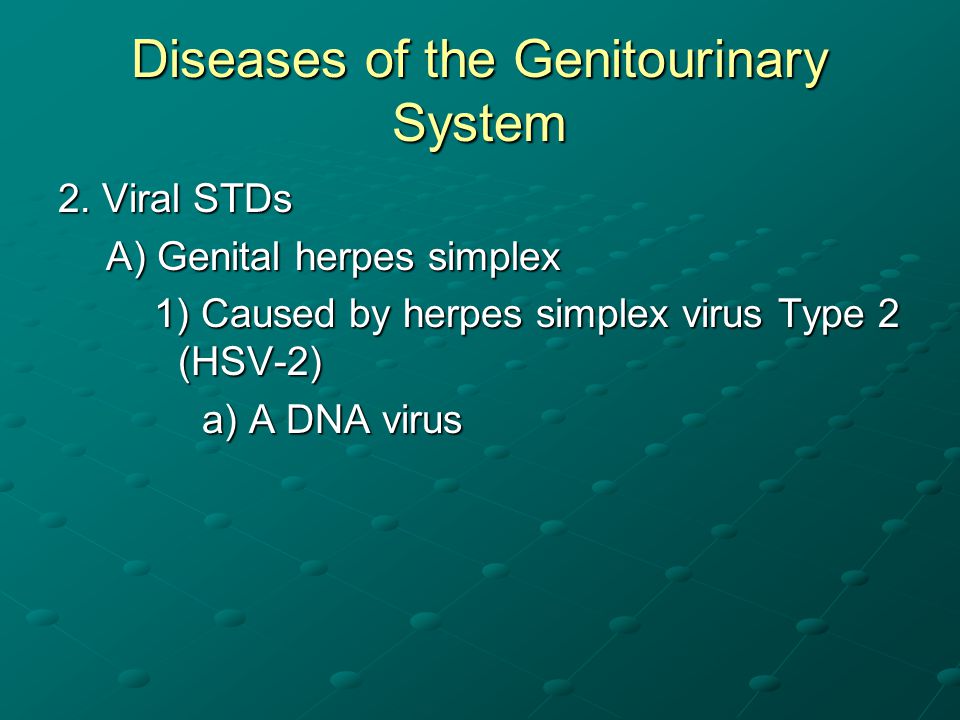 Diseases of the Genitourinary System

2. Viral STDs

A) Genital herpes simplex

1) Caused by herpes simplex virus Type 2 (HSV-2)

a) A DNA virus